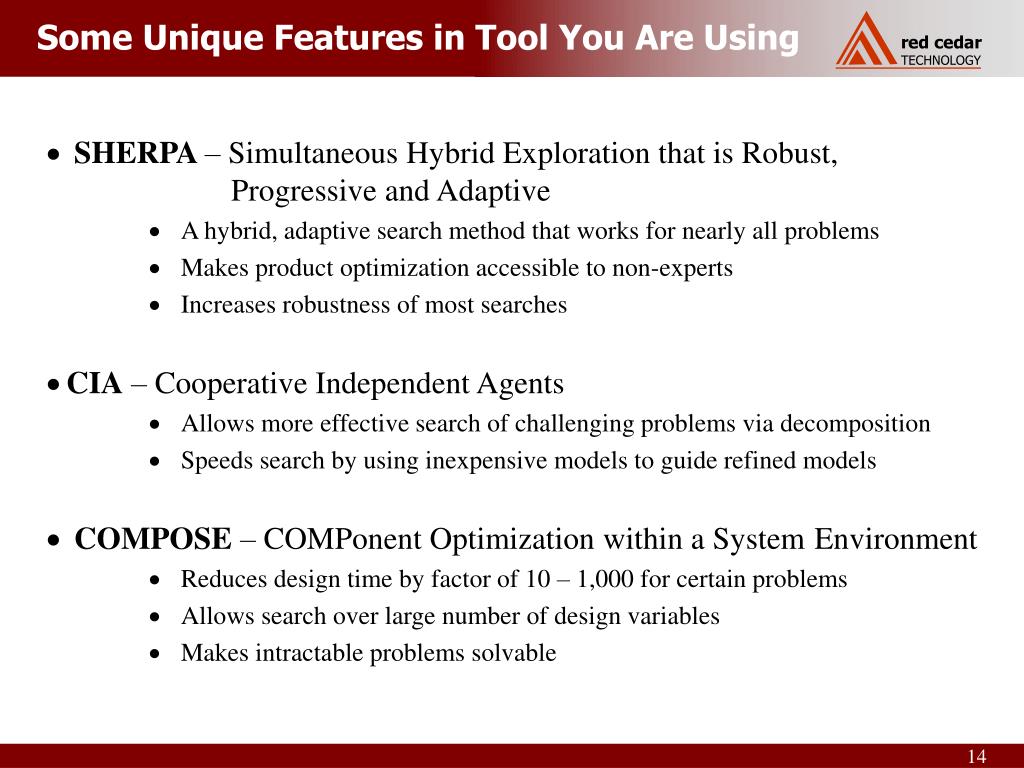 Some Unique Features in Tool You Are Using

red cedar
TECHNOLOGY

• SHERPA – Simultaneous Hybrid Exploration that is Robust, Progressive and Adaptive

• A hybrid, adaptive search method that works for nearly all problems
• Makes product optimization accessible to non-experts
• Increases robustness of most searches

• CIA – Cooperative Independent Agents

• Allows more effective search of challenging problems via decomposition
• Speeds search by using inexpensive models to guide refined models

• COMPOSE – COMPonent Optimization within a System Environment

• Reduces design time by factor of 10 – 1,000 for certain problems
• Allows search over large number of design variables
• Makes intractable problems solvable

14